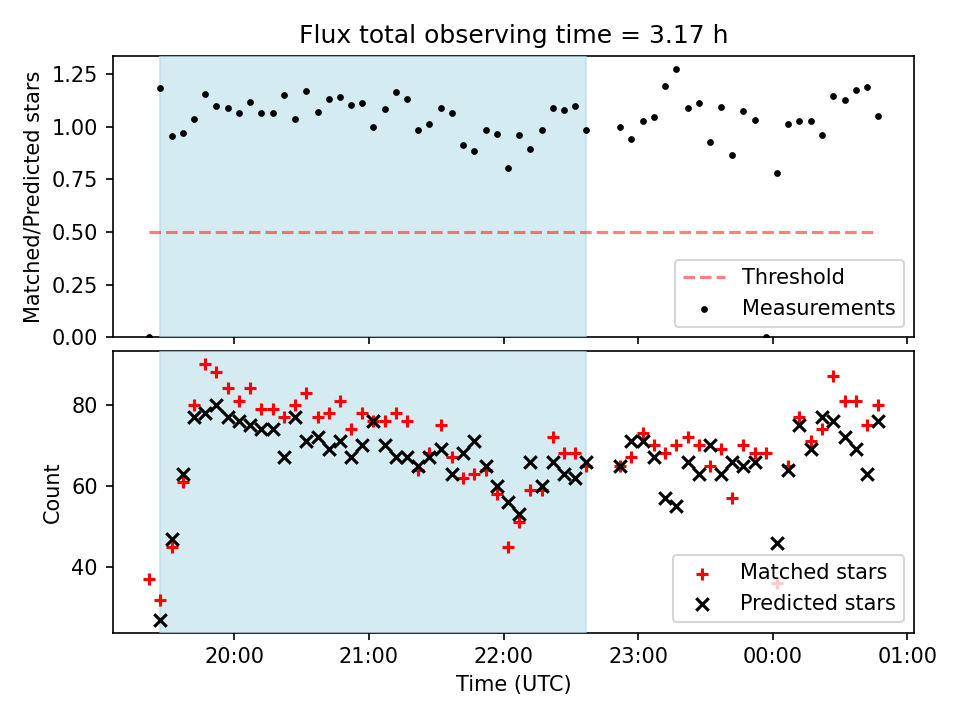 Flux total observing time = 3.17 h

Matched/Predicted stars

1.25
1.00
0.75
0.50
0.25
0.00

Threshold
Measurements

Count

80
60
40

Matched stars
Predicted stars

20:00
21:00
22:00
23:00
00:00
01:00

Time (UTC)